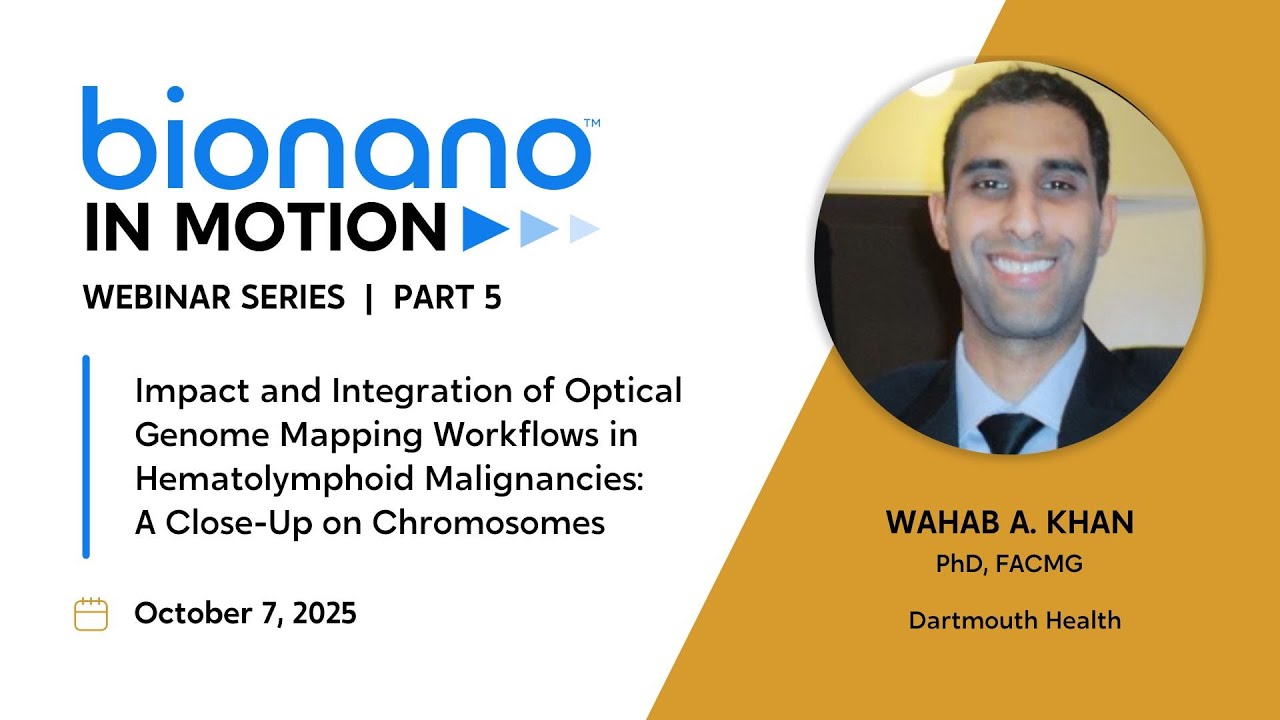 bionano™
IN MOTION
WEBINAR SERIES | PART 5

Impact and Integration of Optical Genome Mapping Workflows in Hematolymphoid Malignancies: A Close-Up on Chromosomes

October 7, 2025

WAHAB A. KHAN
PhD, FACMG
Dartmouth Health